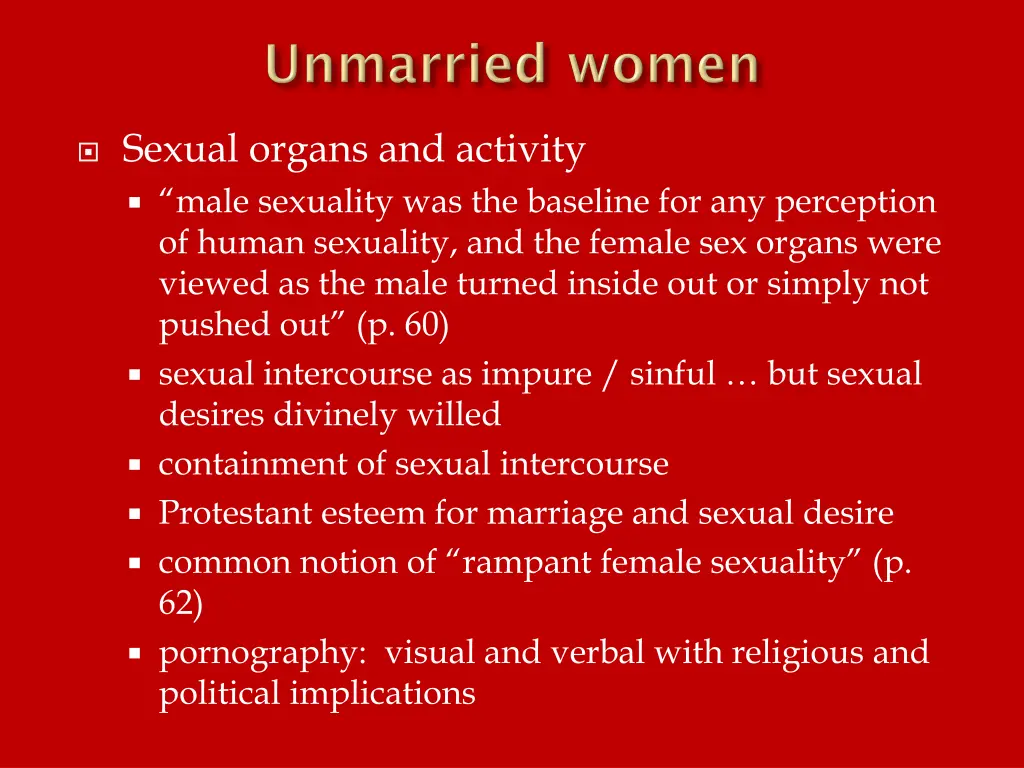 Unmarried women

Sexual organs and activity

“male sexuality was the baseline for any perception of human sexuality, and the female sex organs were viewed as the male turned inside out or simply not pushed out” (p. 60)

sexual intercourse as impure / sinful … but sexual desires divinely willed

containment of sexual intercourse

Protestant esteem for marriage and sexual desire

common notion of “rampant female sexuality” (p. 62)

pornography: visual and verbal with religious and political implications